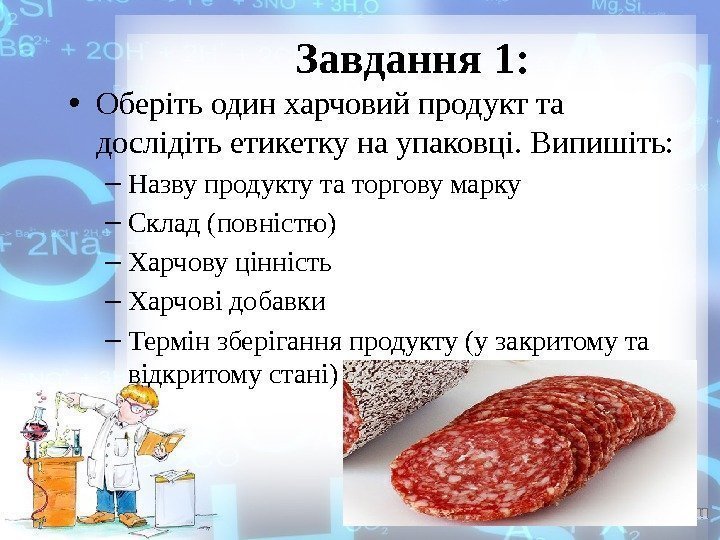 Завдання 1:

• Оберіть один харчовий продукт та дослідіть етикетку на упаковці. Випишіть:
– Назву продукту та торгову марку
– Склад (повністю)
– Харчову цінність
– Харчові добавки
– Термін зберігання продукту (у закритому та відкритому стані)